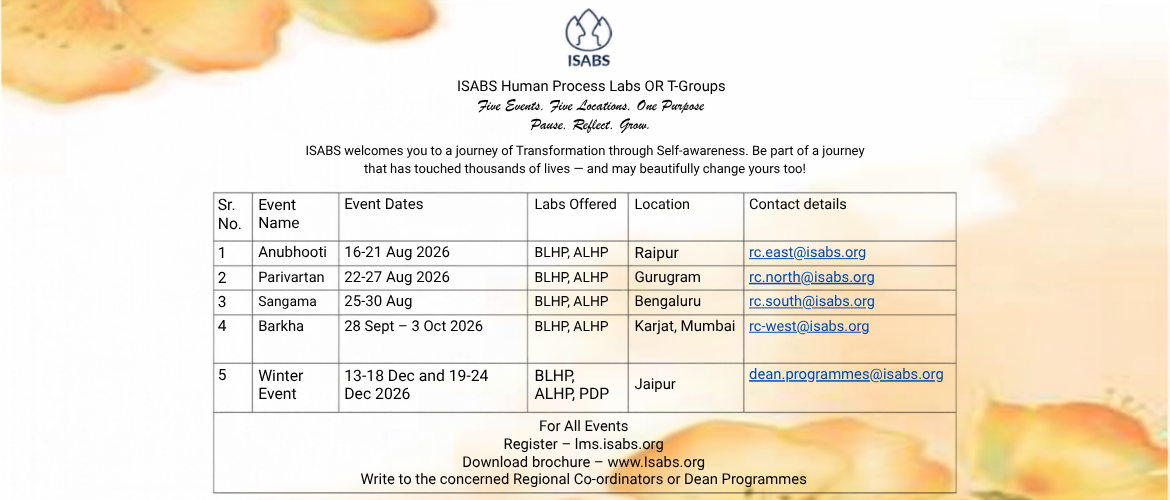 ISABS

ISABS Human Process Labs OR T-Groups
Five Events. Five Locations. One Purpose
Pause. Reflect. Grow.

ISABS welcomes you to a journey of Transformation through Self-awareness. Be part of a journey that has touched thousands of lives — and may beautifully change yours too!

| Sr. No. | Event Name | Event Dates | Labs Offered | Location | Contact details |
|---|---|---|---|---|---|
| 1 | Anubhooti | 16-21 Aug 2026 | BLHP, ALHP | Raipur | rc.east@isabs.org |
| 2 | Parivartan | 22-27 Aug 2026 | BLHP, ALHP | Gurugram | rc.north@isabs.org |
| 3 | Sangama | 25-30 Aug | BLHP, ALHP | Bengaluru | rc.south@isabs.org |
| 4 | Barkha | 28 Sept – 3 Oct 2026 | BLHP, ALHP | Karjat, Mumbai | rc-west@isabs.org |
| 5 | Winter Event | 13-18 Dec and 19-24 Dec 2026 | BLHP, ALHP, PDP | Jaipur | dean.programmes@isabs.org |

For All Events
Register – lms.isabs.org
Download brochure – www.Isabs.org
Write to the concerned Regional Co-ordinators or Dean Programmes